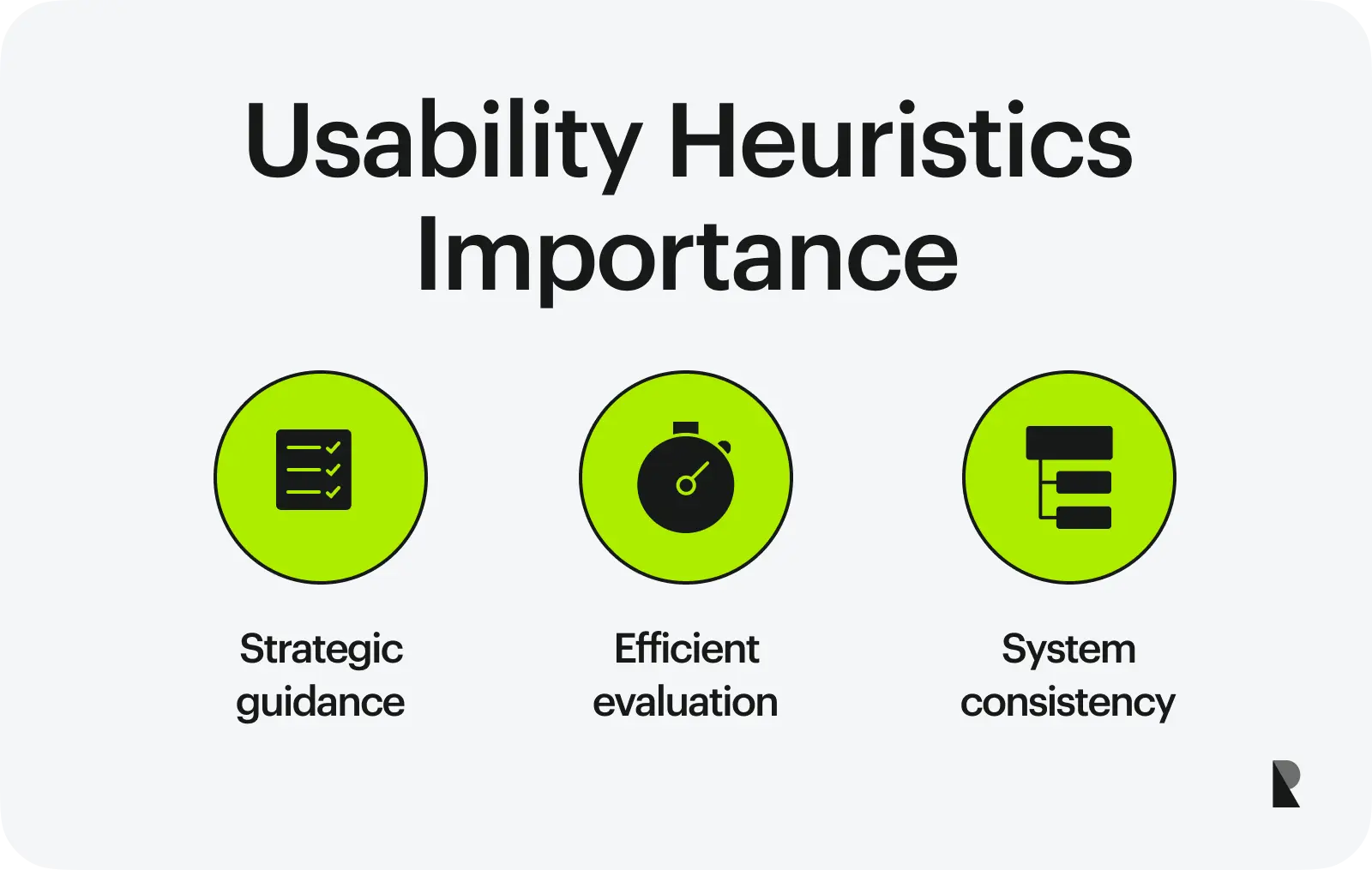 Usability Heuristics Importance

Strategic guidance

Efficient evaluation

System consistency